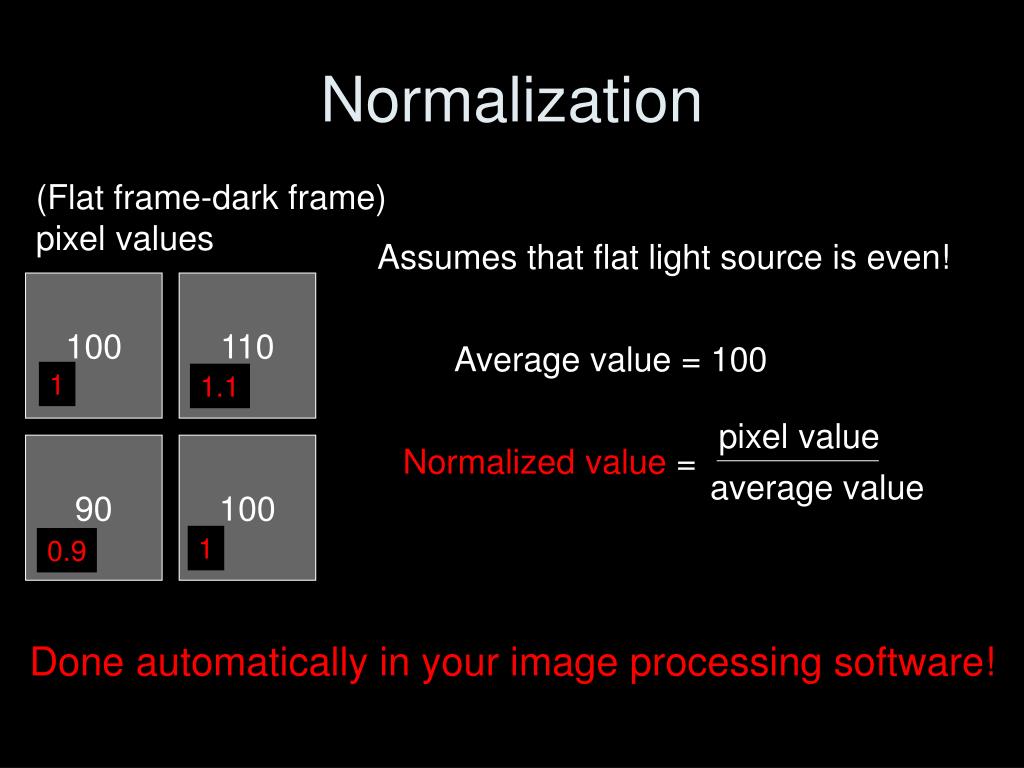 Normalization

(Flat frame-dark frame) pixel values

100
1

110
1.1

90
0.9

100
1

Assumes that flat light source is even!

Average value = 100

Normalized value = $\frac{\text{pixel value}}{\text{average value}}$

Done automatically in your image processing software!